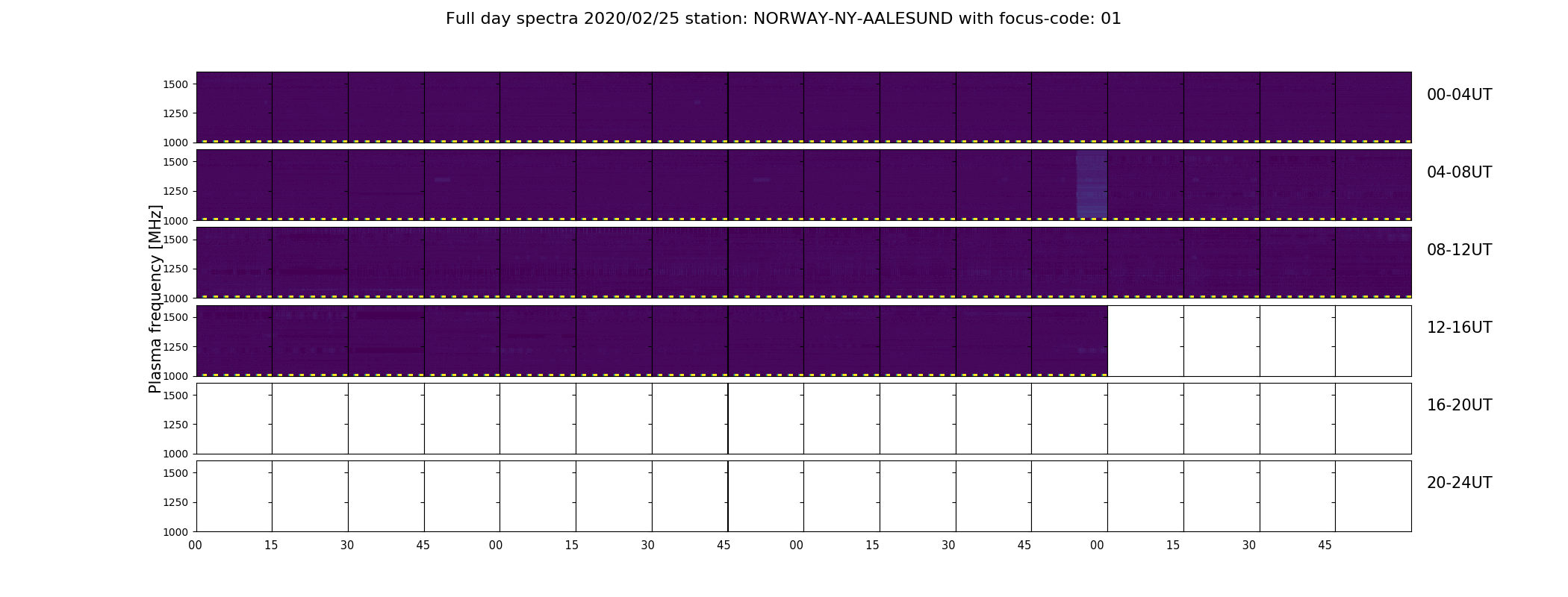 Full day spectra 2020/02/25 station: NORWAY-NY-AALESUND with focus-code: 01

Plasma frequency [MHz]

1500
1250
1000
00-04UT

1500
1250
1000
04-08UT

1500
1250
1000
08-12UT

1500
1250
1000
12-16UT

1500
1250
1000
16-20UT

1500
1250
1000
20-24UT

00 15 30 45 00 15 30 45 00 15 30 45 00 15 30 45